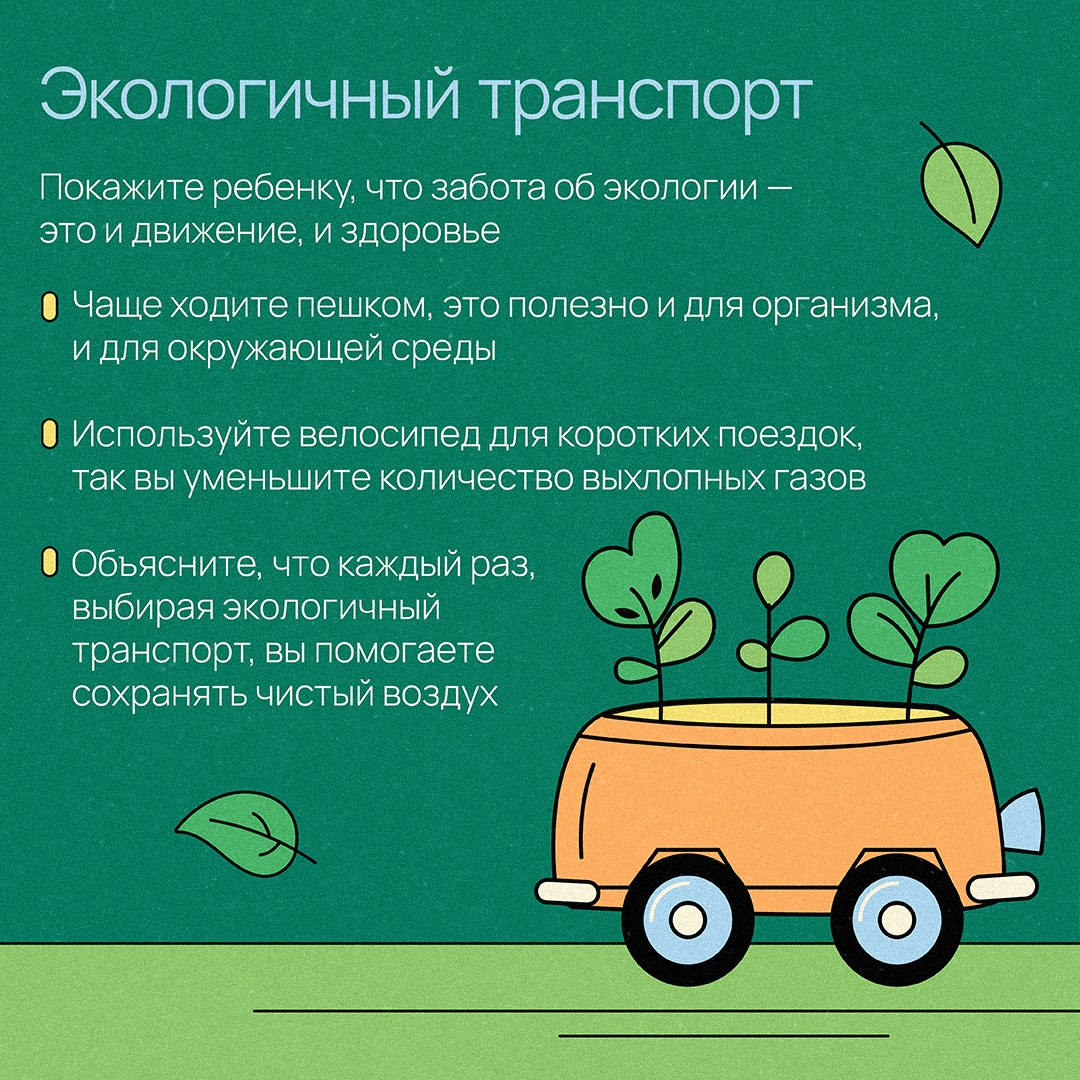 Экологичный транспорт

Покажите ребенку, что забота об экологии — это и движение, и здоровье

Чаще ходите пешком, это полезно и для организма, и для окружающей среды

Используйте велосипед для коротких поездок, так вы уменьшите количество выхлопных газов

Объясните, что каждый раз, выбирая экологичный транспорт, вы помогаете сохранять чистый воздух